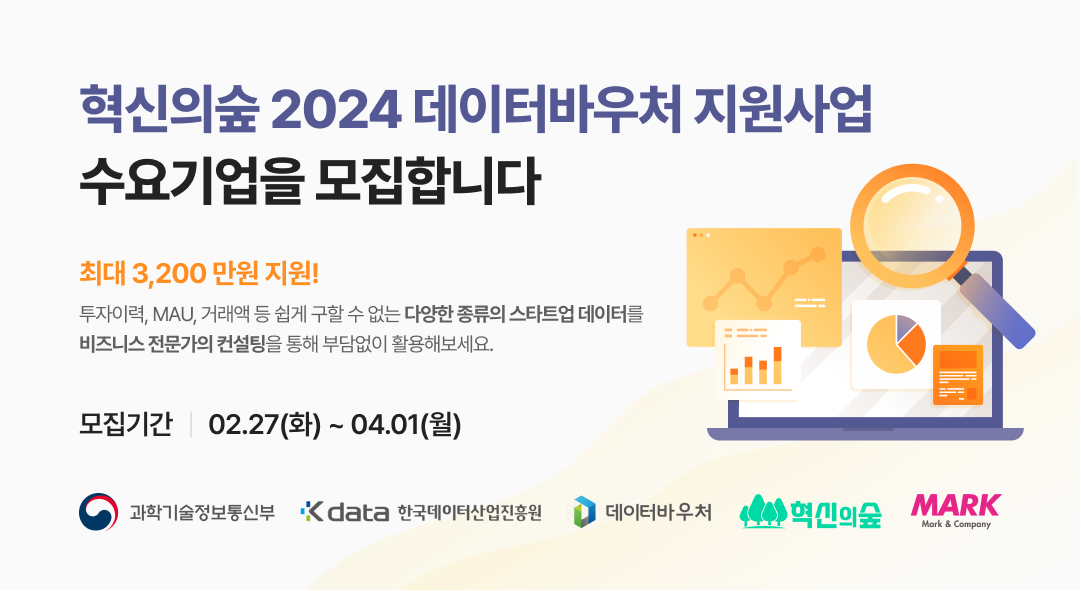 혁신의숲 2024 데이터바우처 지원사업
수요기업을 모집합니다

최대 3,200 만원 지원!
투자이력, MAU, 거래액 등 쉽게 구할 수 없는 다양한 종류의 스타트업 데이터를 비즈니스 전문가의 컨설팅을 통해 부담없이 활용해보세요.

모집기간 | 02.27(화) ~ 04.01(월)

과학기술정보통신부 K data 한국데이터산업진흥원 데이터바우처 혁신의숲 MARK Mark & Company